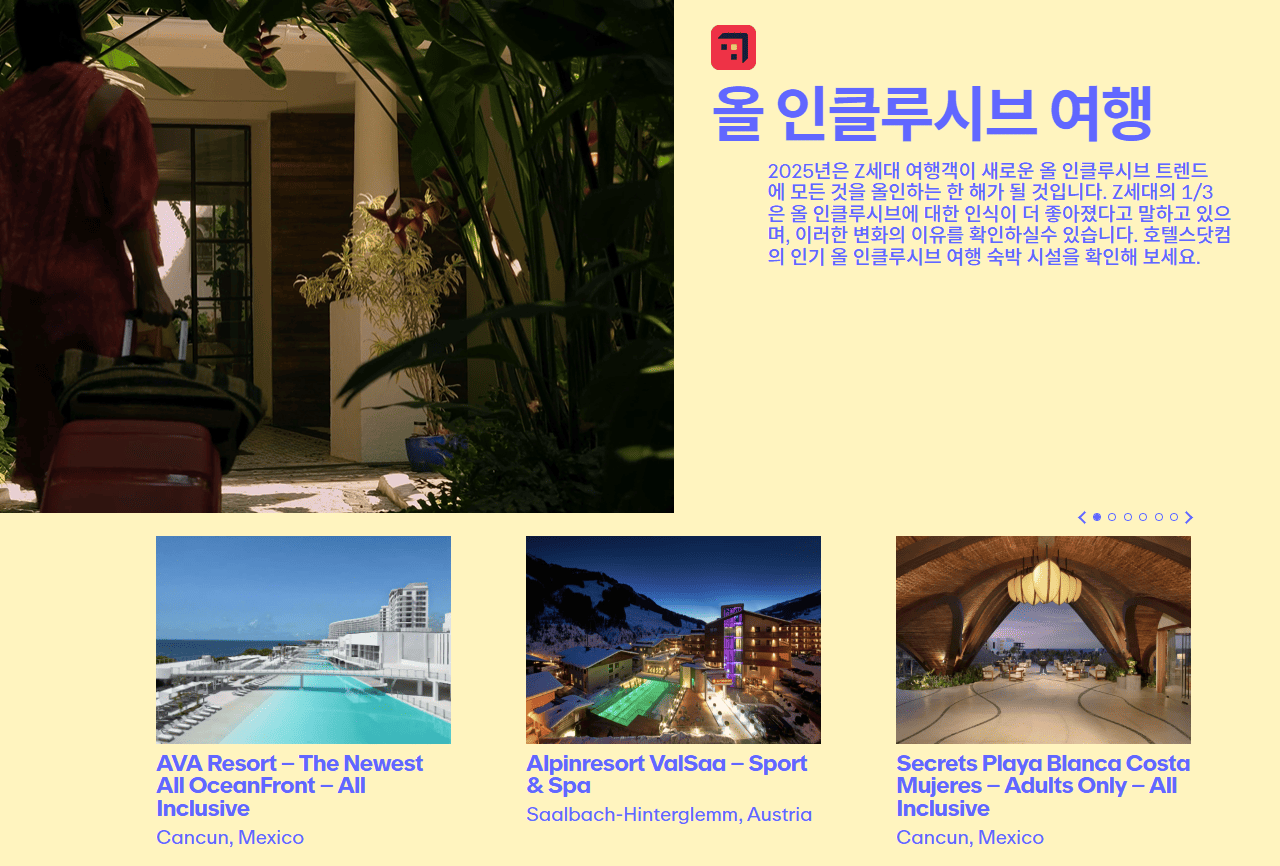 올 인클루시브 여행

2025년은 Z세대 여행객이 새로운 올 인클루시브 트렌드에 모든 것을 올인하는 한 해가 될 것입니다. Z세대의 1/3은 올 인클루시브에 대한 인식이 더 좋아졌다고 말하고 있으며, 이러한 변화의 이유를 확인하실수 있습니다. 호텔스닷컴의 인기 올 인클루시브 여행 숙박 시설을 확인해 보세요.

AVA Resort – The Newest All OceanFront – All Inclusive
Cancun, Mexico

Alpinresort ValSaa – Sport & Spa
Saalbach-Hinterglemm, Austria

Secrets Playa Blanca Costa Mujeres – Adults Only – All Inclusive
Cancun, Mexico